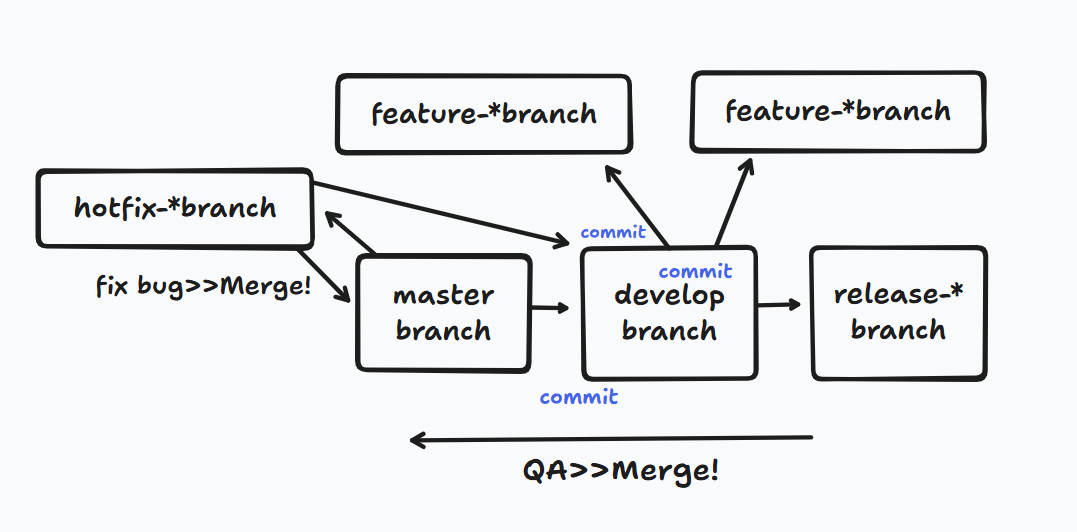 feature-*branch

feature-*branch

hotfix-*branch

commit

commit

fix bug>>Merge!

master branch

develop branch

release-* branch

commit

QA>>Merge!